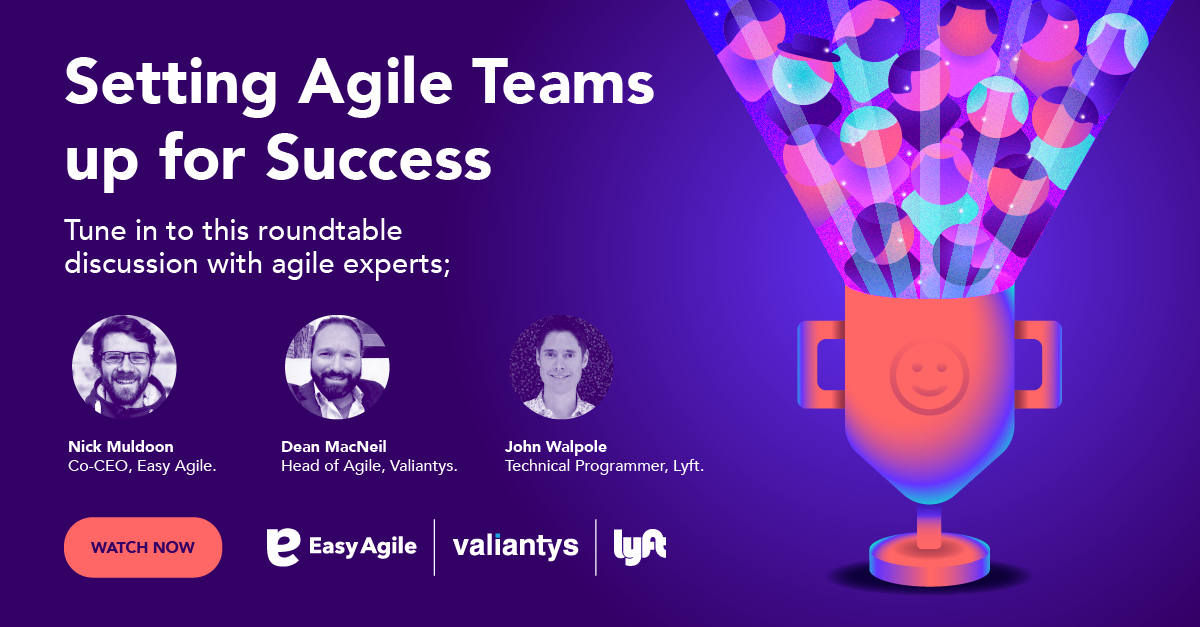 Setting Agile Teams up for Success

Tune in to this roundtable discussion with agile experts;

Nick Muldoon
Co-CEO, Easy Agile.

Dean MacNeil
Head of Agile, Valiantys.

John Walpole
Technical Programmer, Lyft.

WATCH NOW

Easy Agile

valiantys

lyft